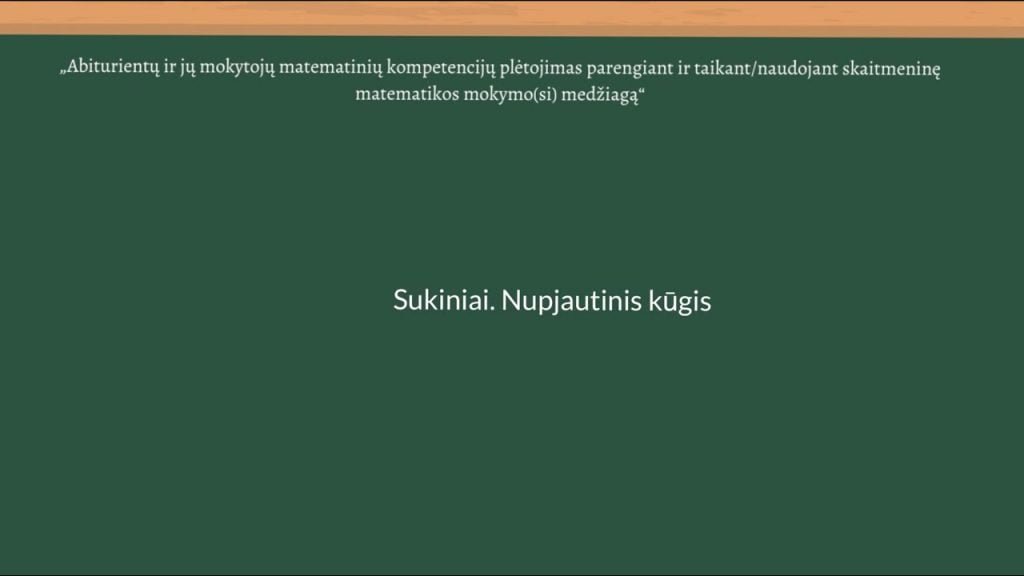 „Abiturientų ir jų mokytojų matematinių kompetencijų plėtojimas parengiant ir taikant/naudojant skaitmeninę matematikos mokymo(si) medžiagą“

Sukiniai. Nupjautinis kūgis